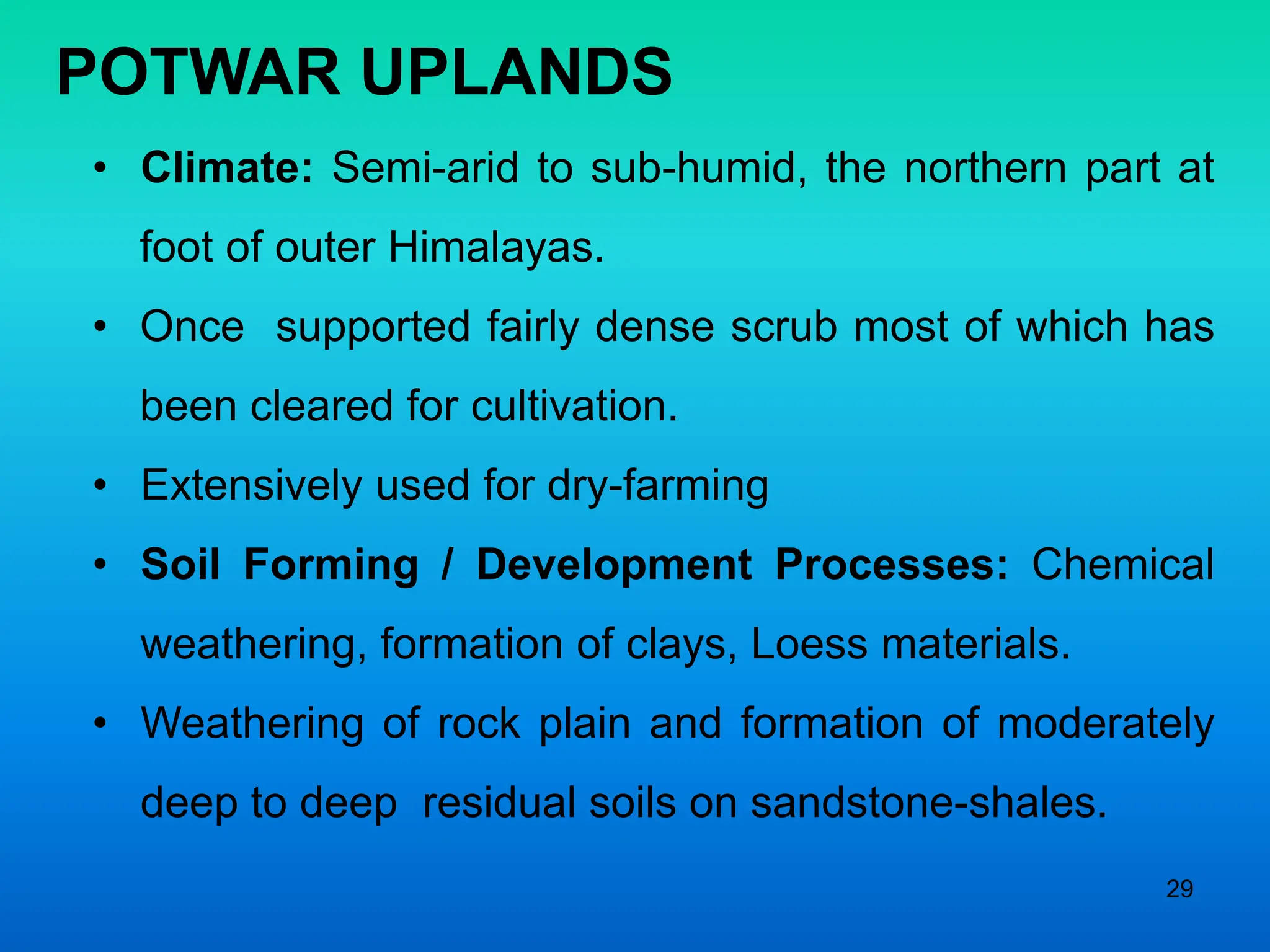 POTWAR UPLANDS

• Climate: Semi-arid to sub-humid, the northern part at foot of outer Himalayas.

• Once supported fairly dense scrub most of which has been cleared for cultivation.

• Extensively used for dry-farming

• Soil Forming / Development Processes: Chemical weathering, formation of clays, Loess materials.

• Weathering of rock plain and formation of moderately deep to deep residual soils on sandstone-shales.

29